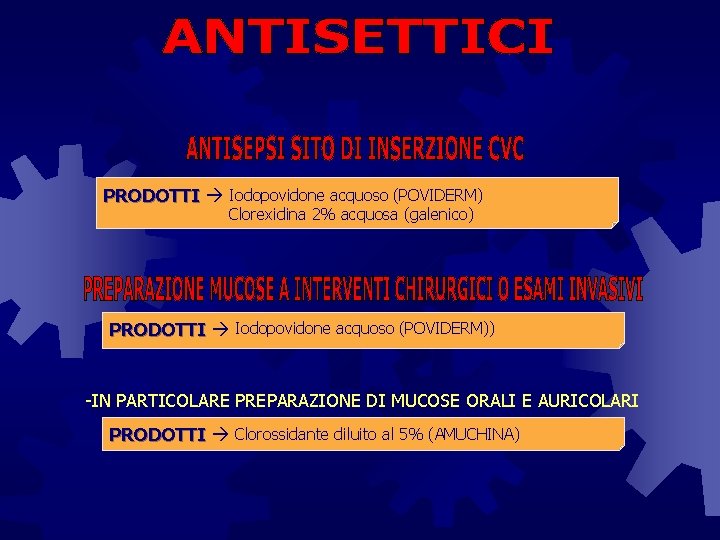 ANTISETTICI

ANTISEPSI SITO DI INSERZIONE CVC

PRODOTTI → Iodopovidone acquoso (POVIDERM)
Clorexidina 2% acquosa (galenico)

PREPARAZIONE MUCOSE A INTERVENTI CHIRURGICI O ESAMI INVASIVI

PRODOTTI → Iodopovidone acquoso (POVIDERM))

-IN PARTICOLARE PREPARAZIONE DI MUCOSE ORALI E AURICOLARI

PRODOTTI → Clorossidante diluito al 5% (AMUCHINA)